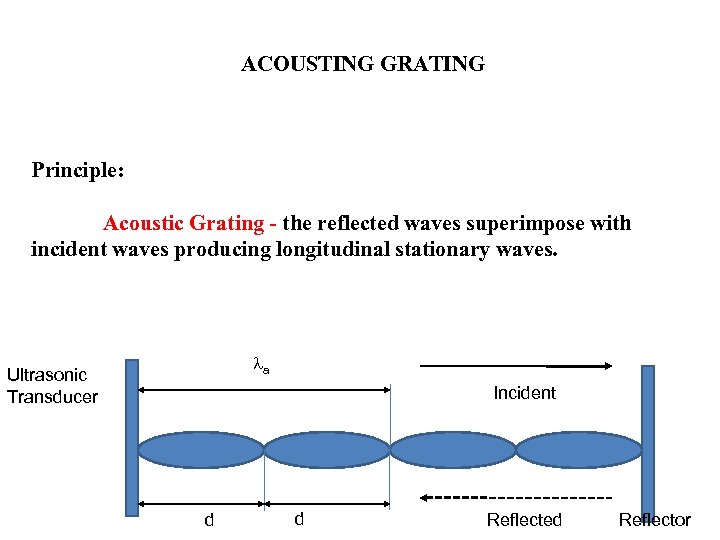 ACOUSTING GRATING

Principle:

Acoustic Grating - the reflected waves superimpose with incident waves producing longitudinal stationary waves.

Ultrasonic Transducer

$\lambda_a$

Incident

d

d

Reflected

Reflector